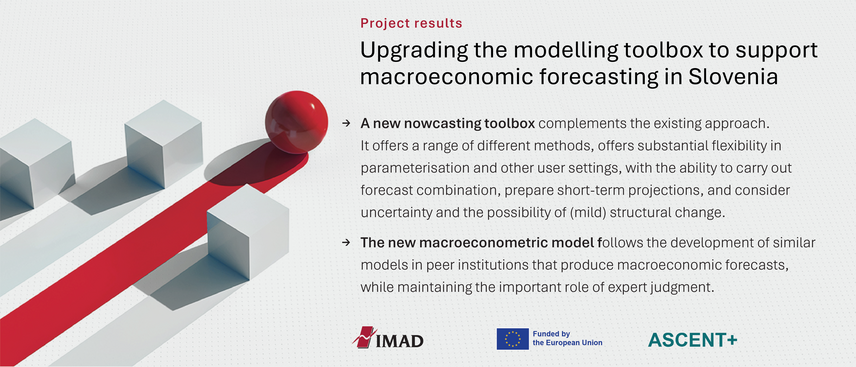 Project results

Upgrading the modelling toolbox to support macroeconomic forecasting in Slovenia

→ A new nowcasting toolbox complements the existing approach. It offers a range of different methods, offers substantial flexibility in parameterisation and other user settings, with the ability to carry out forecast combination, prepare short-term projections, and consider uncertainty and the possibility of (mild) structural change.

→ The new macroeconometric model follows the development of similar models in peer institutions that produce macroeconomic forecasts, while maintaining the important role of expert judgment.

IMAD

Funded by the European Union

ASCENT+